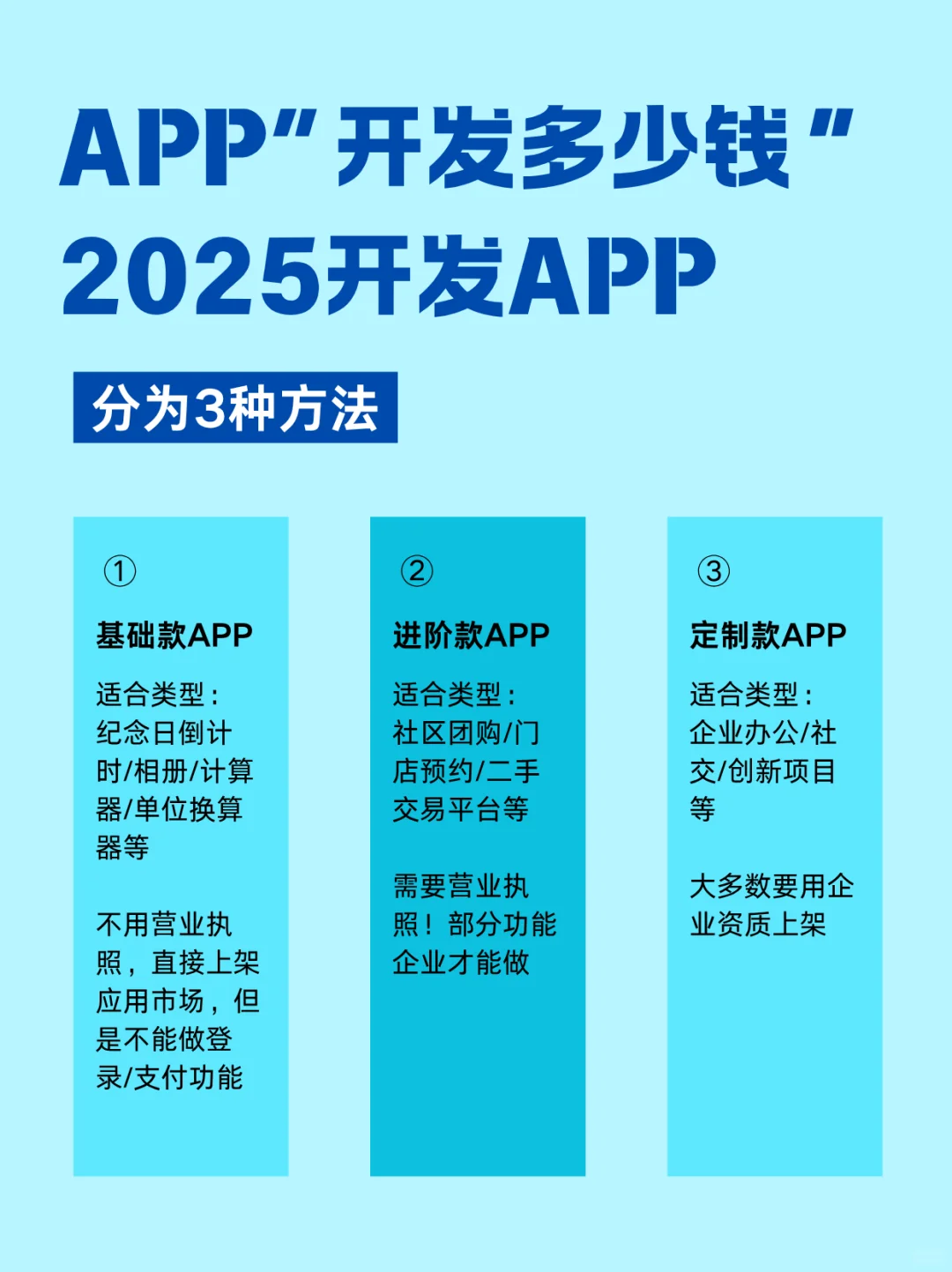 APP“开发多少钱”
2025开发APP

分为3种方法

①
基础款APP
适合类型：纪念日倒计时/相册/计算器/单位换算器等

不用营业执照，直接上架应用市场，但是不能做登录/支付功能

②
进阶款APP
适合类型：社区团购/门店预约/二手交易平台等

需要营业执照！部分功能企业才能做

③
定制款APP
适合类型：企业办公/社交/创新项目等

大多数要用企业资质上架